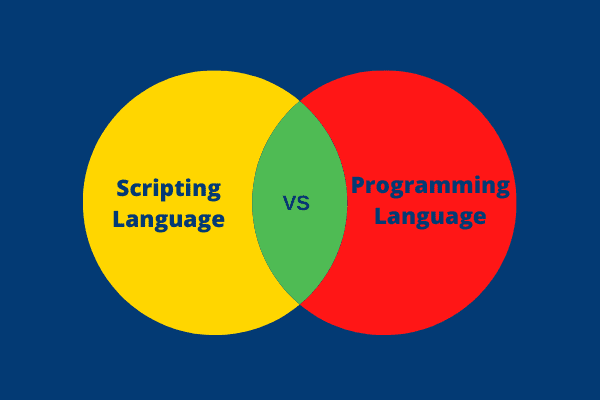 Scripting Language

VS

Programming Language